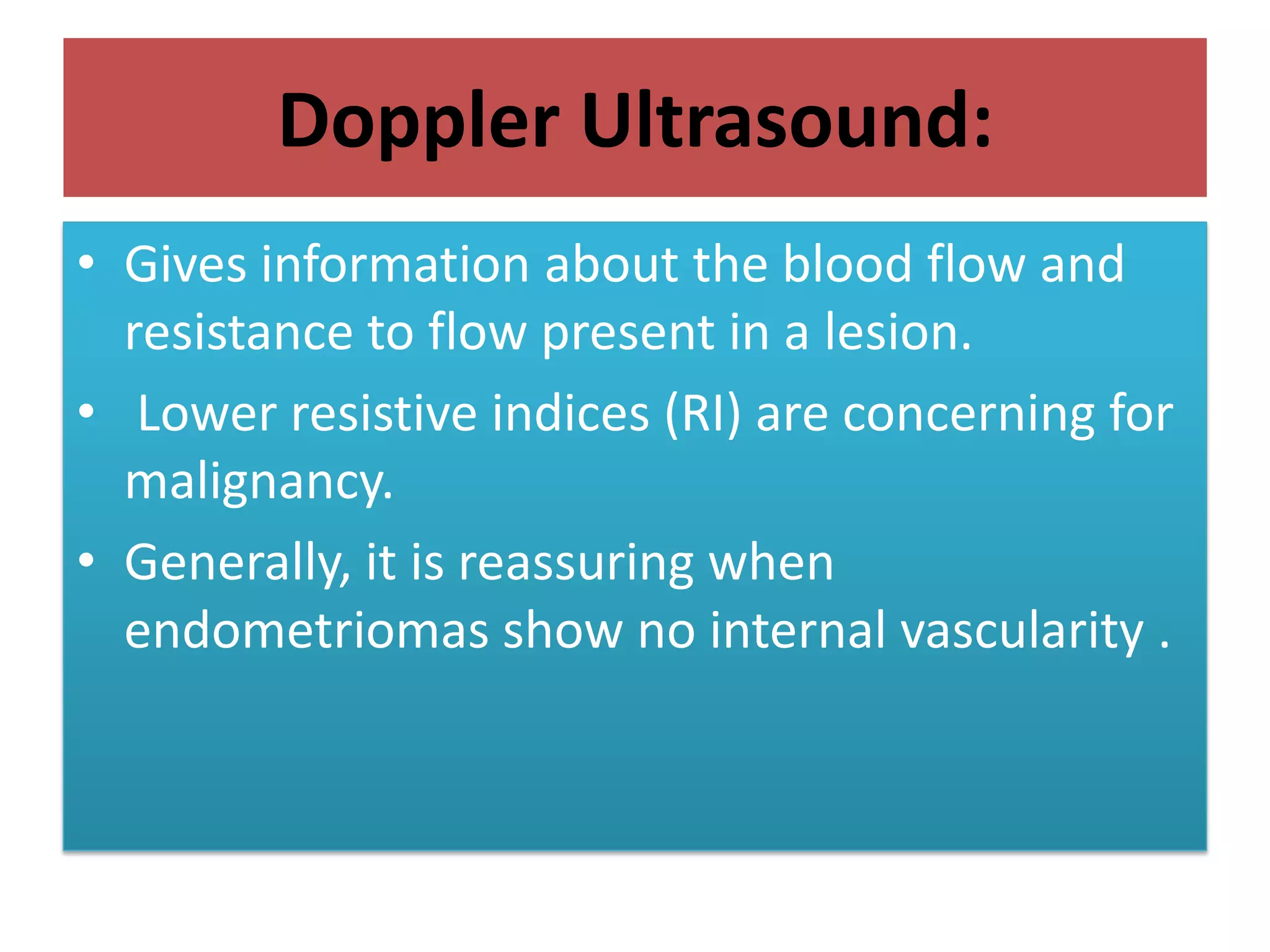 Doppler Ultrasound:

• Gives information about the blood flow and resistance to flow present in a lesion.

• Lower resistive indices (RI) are concerning for malignancy.

• Generally, it is reassuring when endometriomas show no internal vascularity .